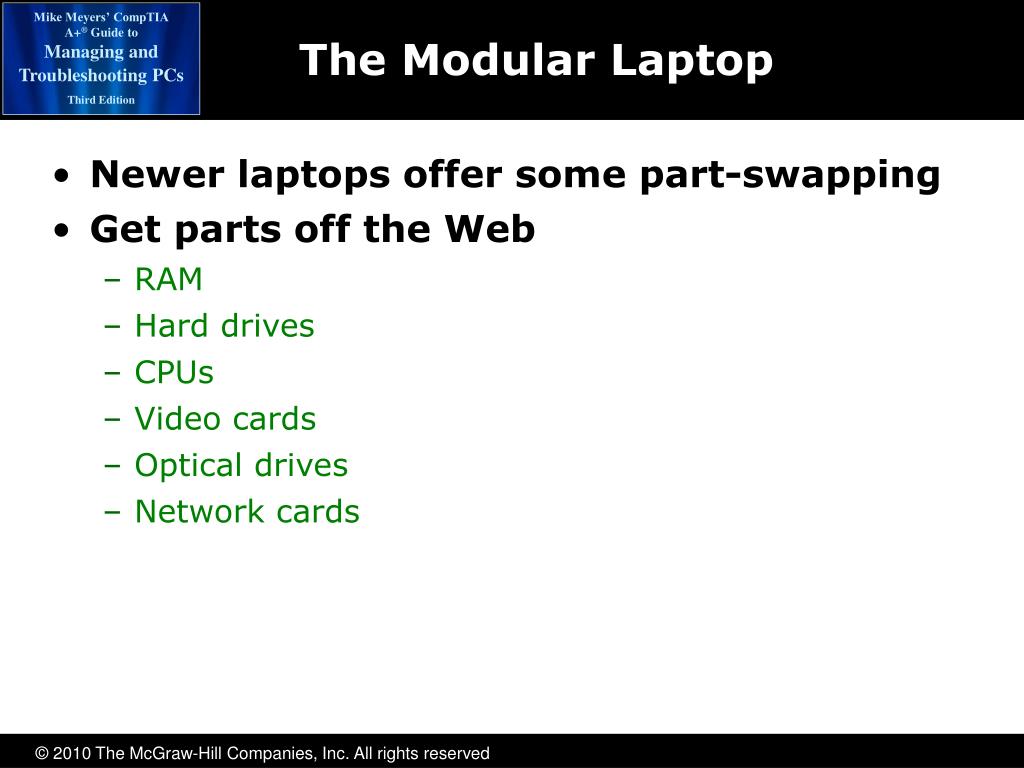 Mike Meyers' CompTIA A+® Guide to Managing and Troubleshooting PCs Third Edition

The Modular Laptop

• Newer laptops offer some part-swapping
• Get parts off the Web
– RAM
– Hard drives
– CPUs
– Video cards
– Optical drives
– Network cards

© 2010 The McGraw-Hill Companies, Inc. All rights reserved